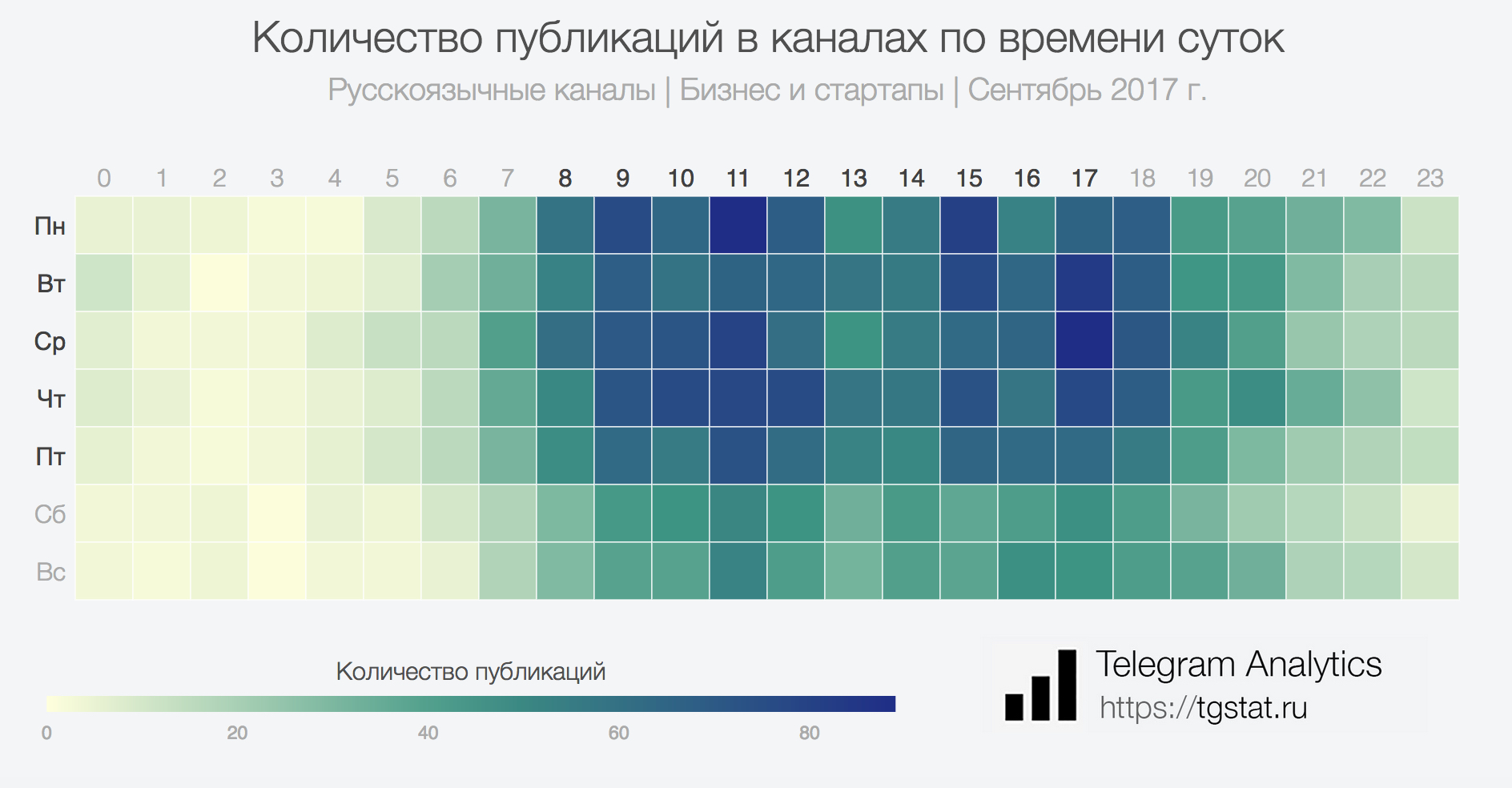 Количество публикаций в каналах по времени суток

Русскоязычные каналы | Бизнес и стартапы | Сентябрь 2017 г.

0 1 2 3 4 5 6 7 8 9 10 11 12 13 14 15 16 17 18 19 20 21 22 23

Пн
Вт
Ср
Чт
Пт
Сб
Вс

Количество публикаций

0 20 40 60 80

Telegram Analytics
https://tgstat.ru